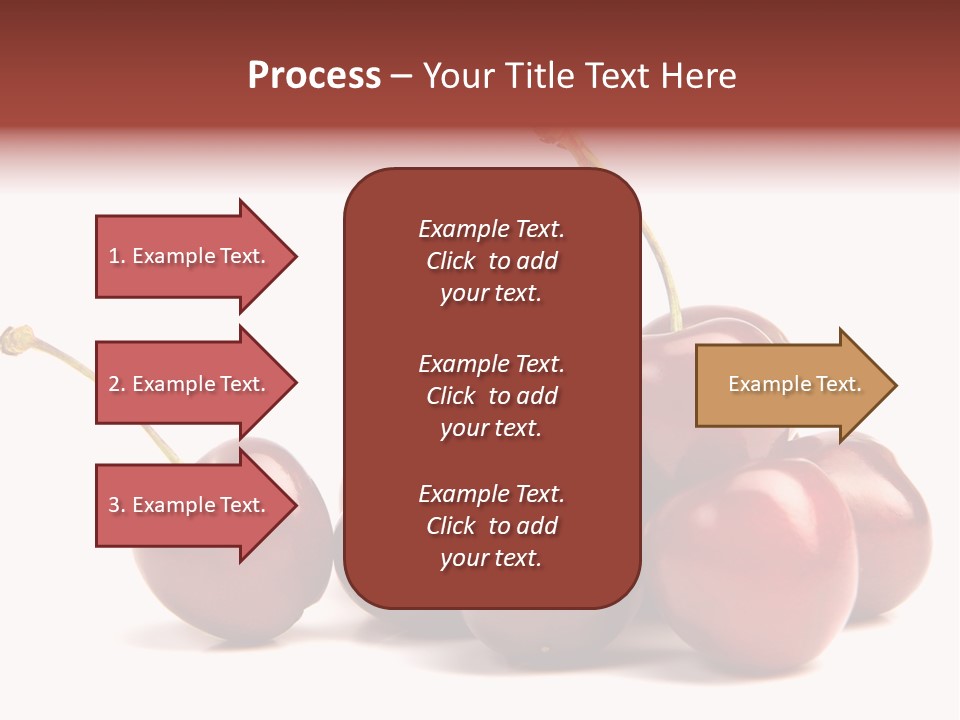 Process – Your Title Text Here

1. Example Text.

2. Example Text.

3. Example Text.

Example Text. Click to add your text.

Example Text. Click to add your text.

Example Text. Click to add your text.

Example Text.